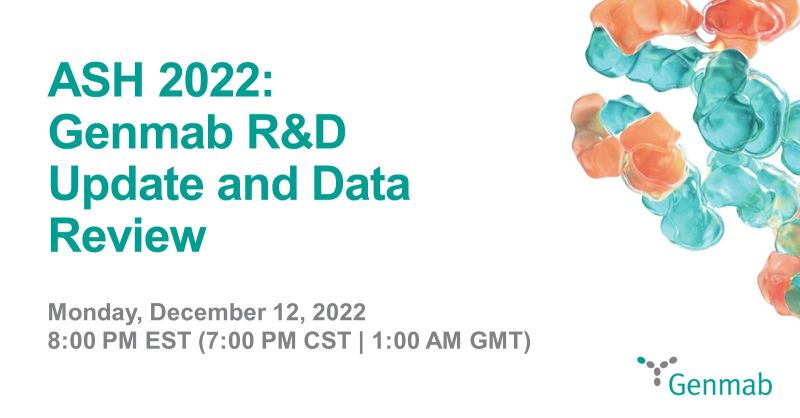 ASH 2022:
Genmab R&D
Update and Data
Review

Monday, December 12, 2022
8:00 PM EST (7:00 PM CST | 1:00 AM GMT)

Genmab